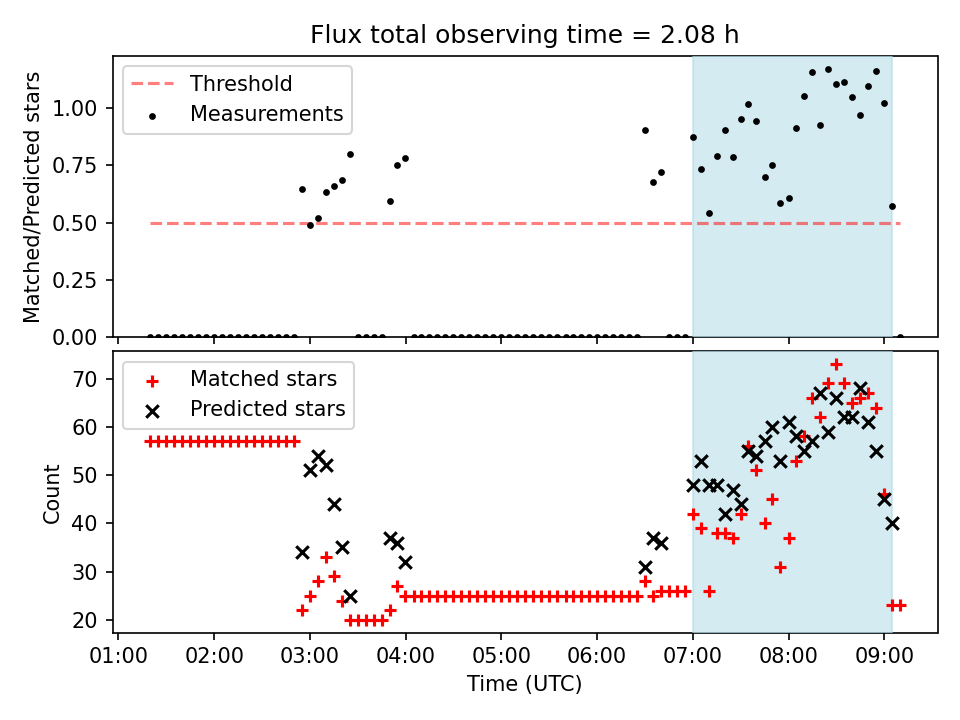 Flux total observing time = 2.08 h

Threshold
Measurements

Matched/Predicted stars

1.00
0.75
0.50
0.25
0.00

Matched stars
Predicted stars

Count

70
60
50
40
30
20

01:00 02:00 03:00 04:00 05:00 06:00 07:00 08:00 09:00

Time (UTC)